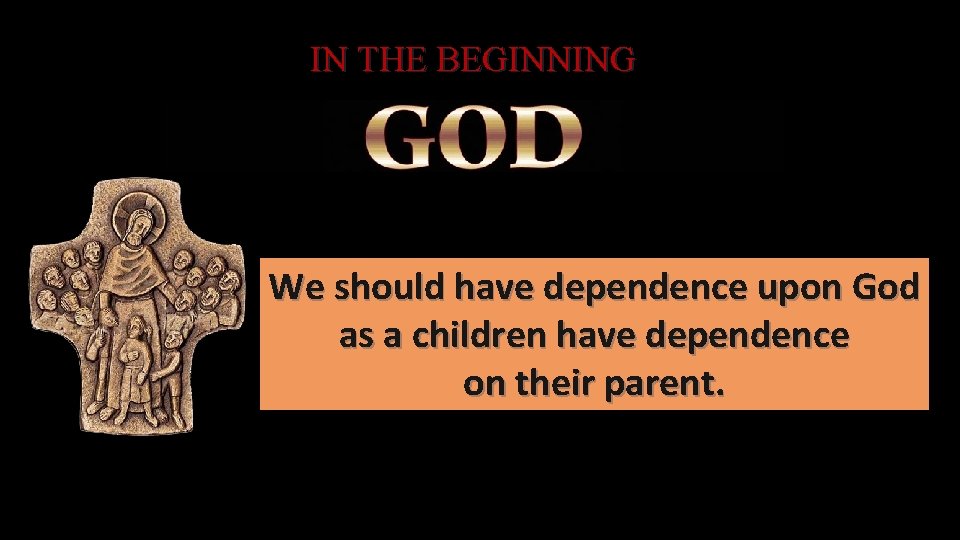 IN THE BEGINNING

GOD

We should have dependence upon God as a children have dependence on their parent.